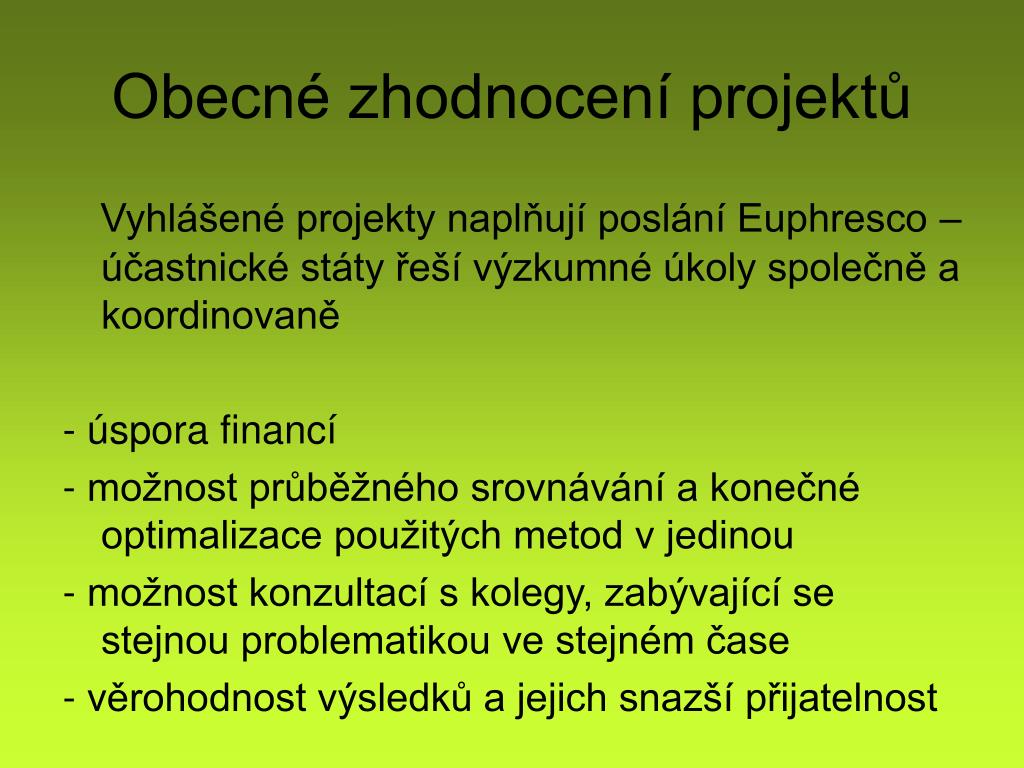 Obecné zhodnocení projektů

Vyhlášené projekty naplňují poslání Euphresco – účastnické státy řeší výzkumné úkoly společně a koordinovaně

- úspora financí
- možnost průběžného srovnávání a konečné optimalizace použitých metod v jedinou
- možnost konzultací s kolegy, zabývající se stejnou problematikou ve stejném čase
- věrohodnost výsledků a jejich snazší přijatelnost